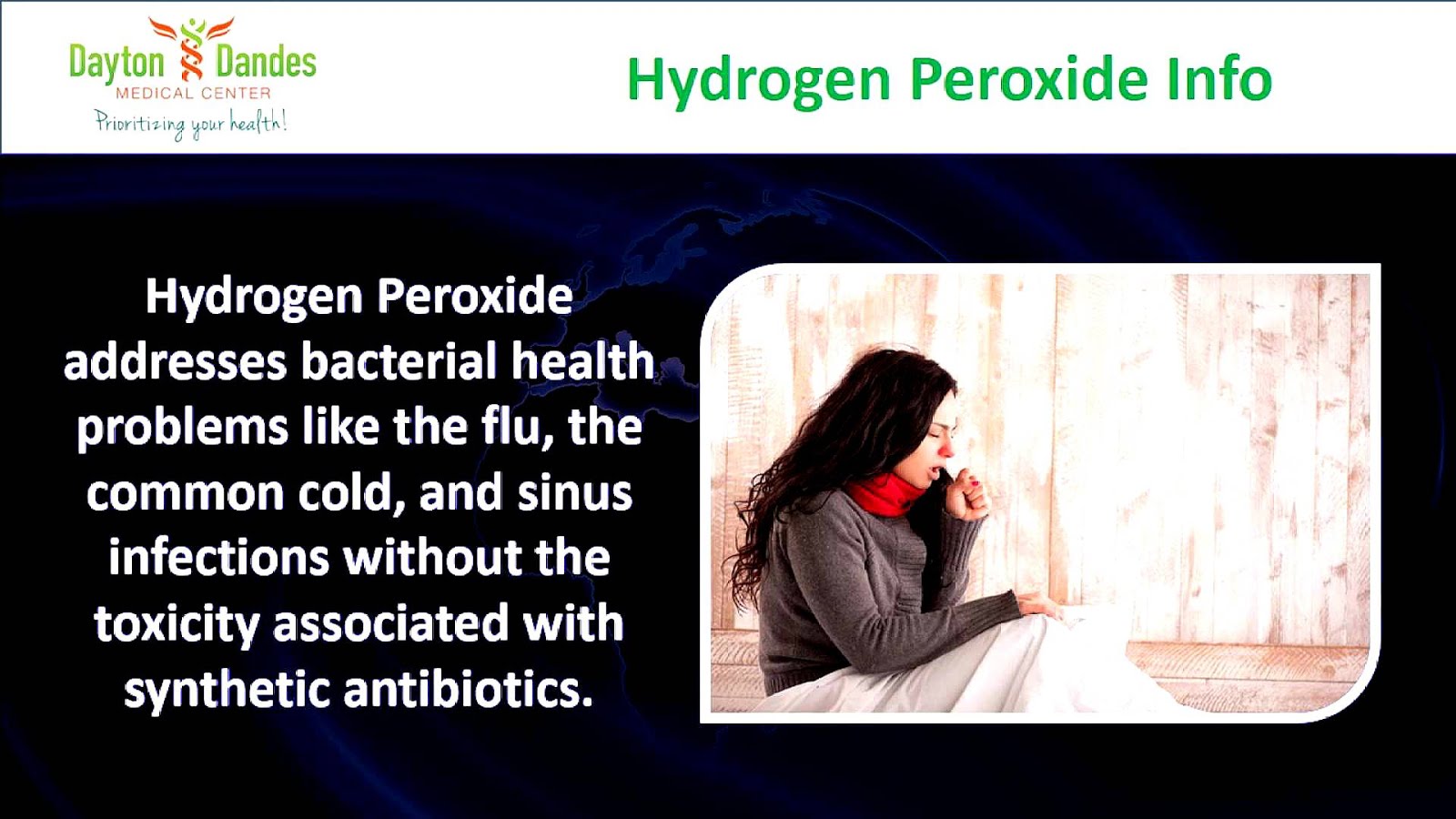 Dayton Dandes
MEDICAL CENTER
Prioritizing your health!

Hydrogen Peroxide Info

Hydrogen Peroxide addresses bacterial health problems like the flu, the common cold, and sinus infections without the toxicity associated with synthetic antibiotics.